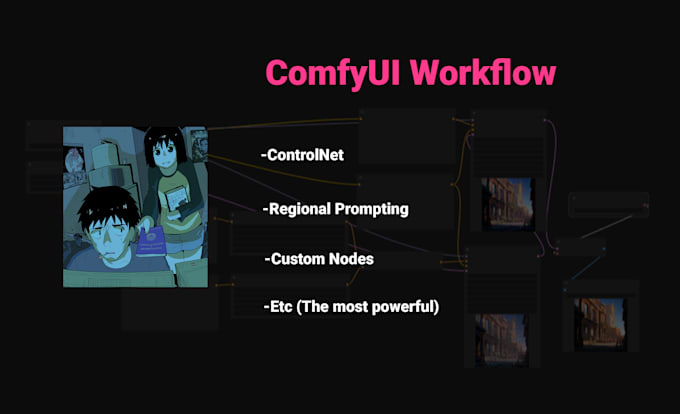 ComfyUI Workflow

-ControlNet

-Regional Prompting

-Custom Nodes

-Etc (The most powerful)